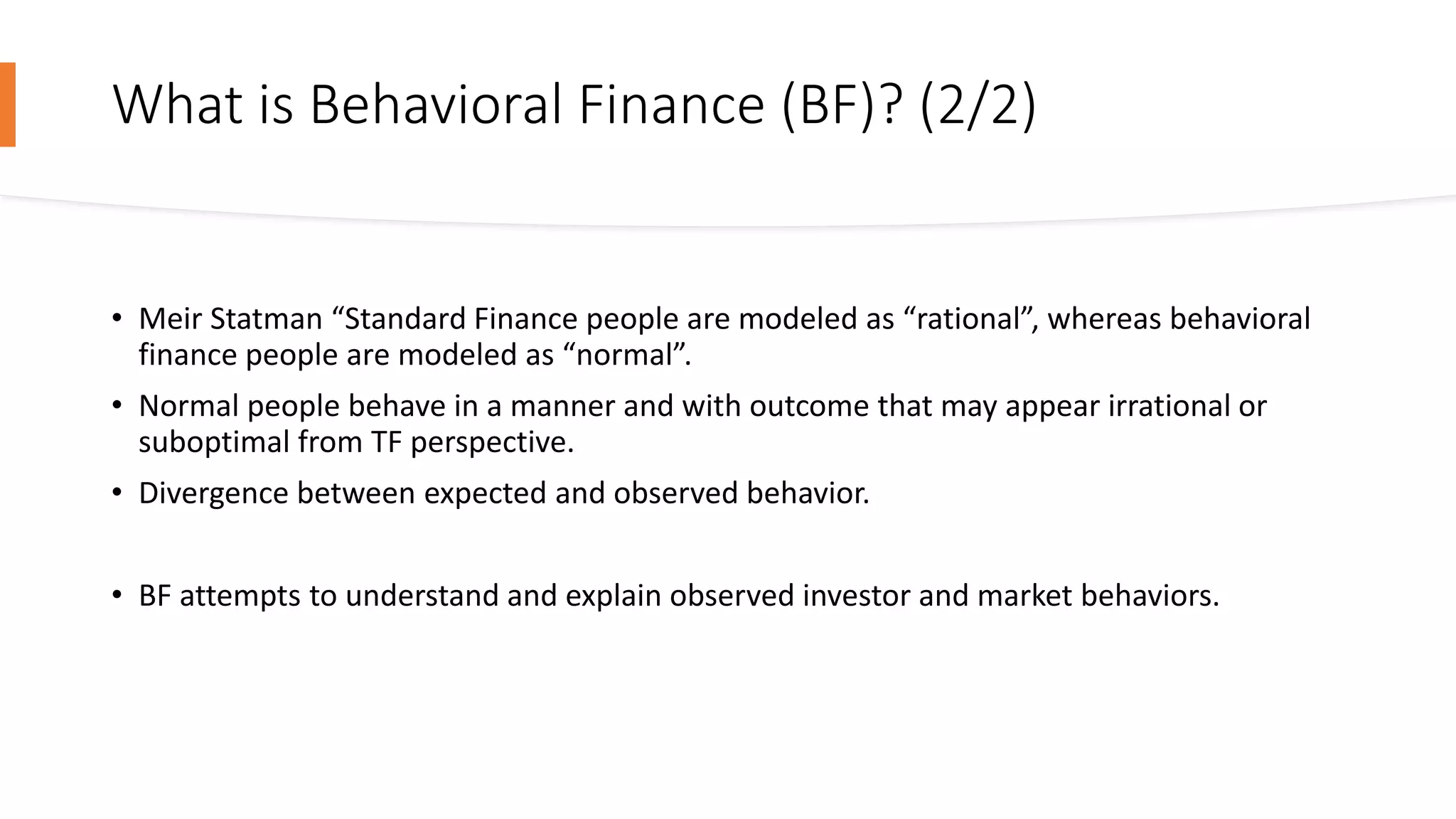 What is Behavioral Finance (BF)? (2/2)

• Meir Statman “Standard Finance people are modeled as “rational”, whereas behavioral finance people are modeled as “normal”.

• Normal people behave in a manner and with outcome that may appear irrational or suboptimal from TF perspective.

• Divergence between expected and observed behavior.

• BF attempts to understand and explain observed investor and market behaviors.